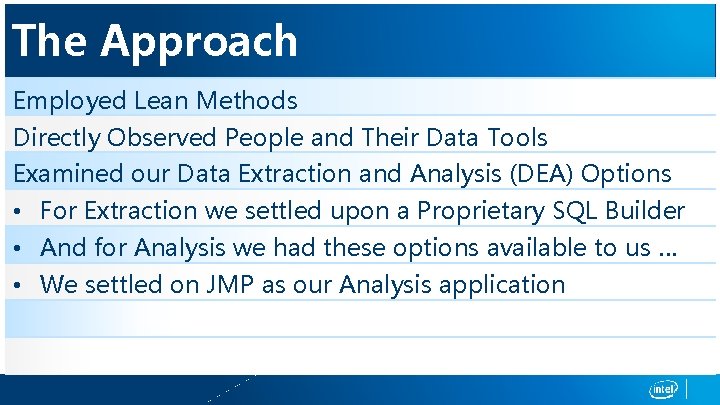 The Approach

Employed Lean Methods

Directly Observed People and Their Data Tools

Examined our Data Extraction and Analysis (DEA) Options

• For Extraction we settled upon a Proprietary SQL Builder

• And for Analysis we had these options available to us …

• We settled on JMP as our Analysis application

intel